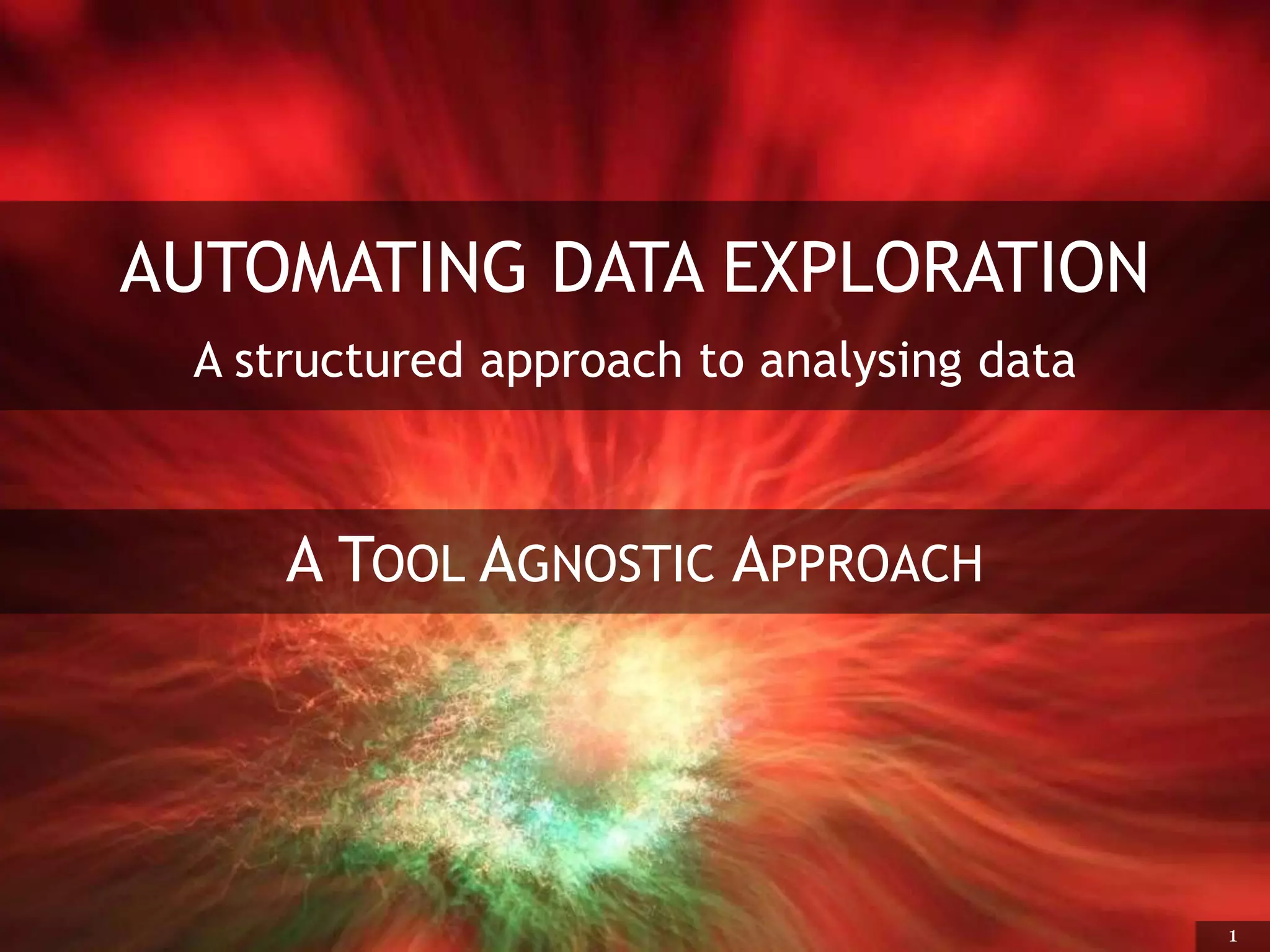 AUTOMATING DATA EXPLORATION

A structured approach to analysing data

A TOOL AGNOSTIC APPROACH

1